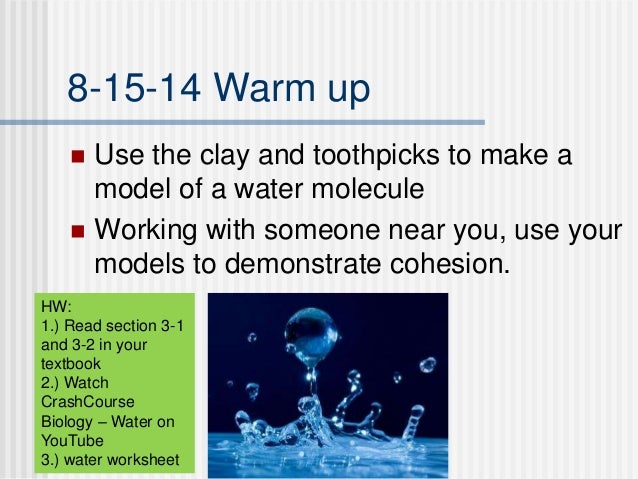 8-15-14 Warm up

Use the clay and toothpicks to make a model of a water molecule

Working with someone near you, use your models to demonstrate cohesion.

HW:
1.) Read section 3-1 and 3-2 in your textbook
2.) Watch CrashCourse Biology – Water on YouTube
3.) water worksheet